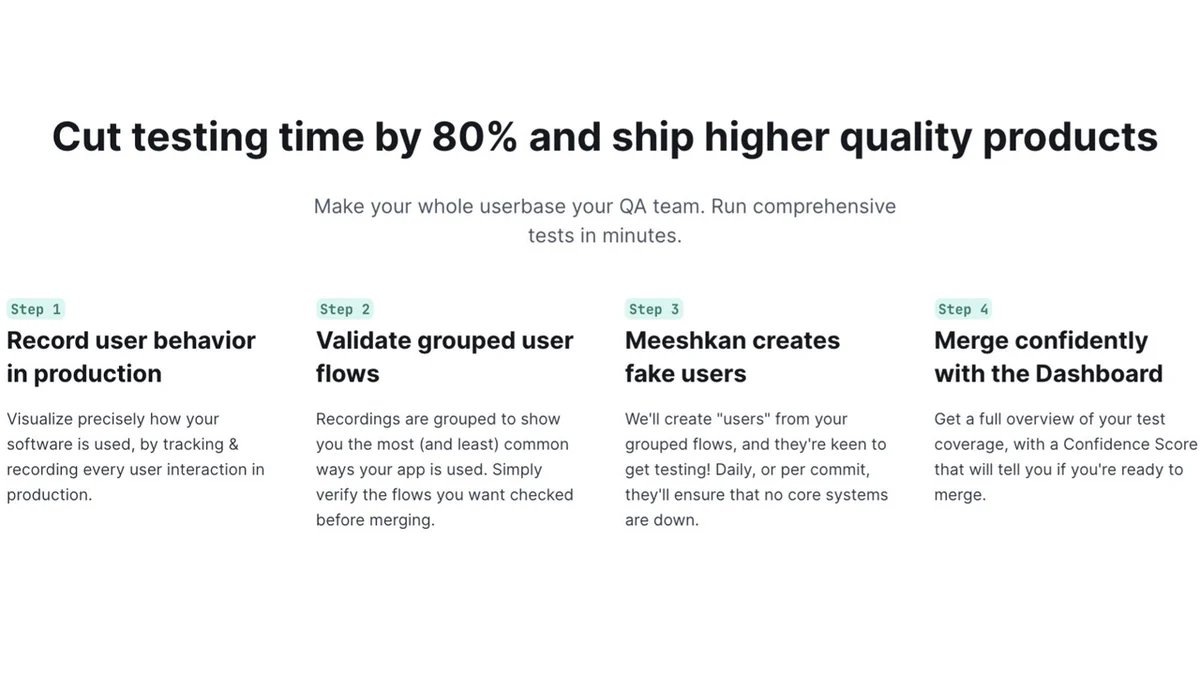 Cut testing time by 80% and ship higher quality products

Make your whole userbase your QA team. Run comprehensive tests in minutes.

Step 1
Record user behavior in production

Visualize precisely how your software is used, by tracking & recording every user interaction in production.

Step 2
Validate grouped user flows

Recordings are grouped to show you the most (and least) common ways your app is used. Simply verify the flows you want checked before merging.

Step 3
Meeshkan creates fake users

We'll create "users" from your grouped flows, and they're keen to get testing! Daily, or per commit, they'll ensure that no core systems are down.

Step 4
Merge confidently with the Dashboard

Get a full overview of your test coverage, with a Confidence Score that will tell you if you're ready to merge.